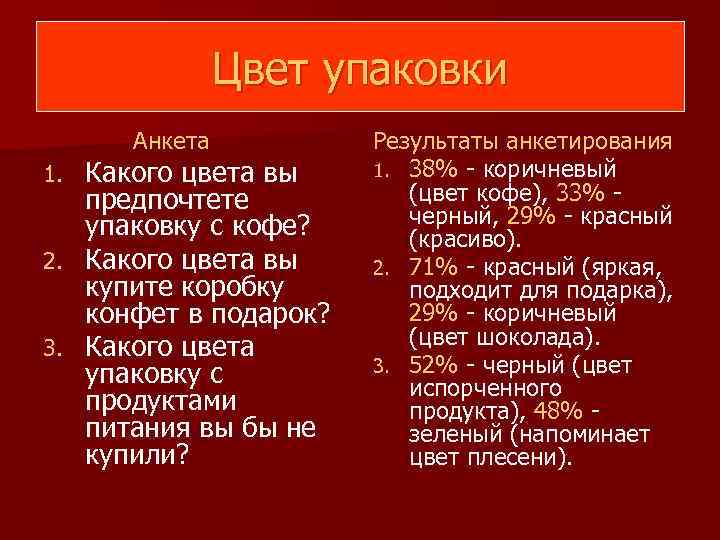 Цвет упаковки

Анкета

1. Какого цвета вы предпочтете упаковку с кофе?
2. Какого цвета вы купите коробку конфет в подарок?
3. Какого цвета упаковку с продуктами питания вы бы не купили?

Результаты анкетирования

1. 38% - коричневый (цвет кофе), 33% - черный, 29% - красный (красиво).
2. 71% - красный (яркая, подходит для подарка), 29% - коричневый (цвет шоколада).
3. 52% - черный (цвет испорченного продукта), 48% - зеленый (напоминает цвет плесени).